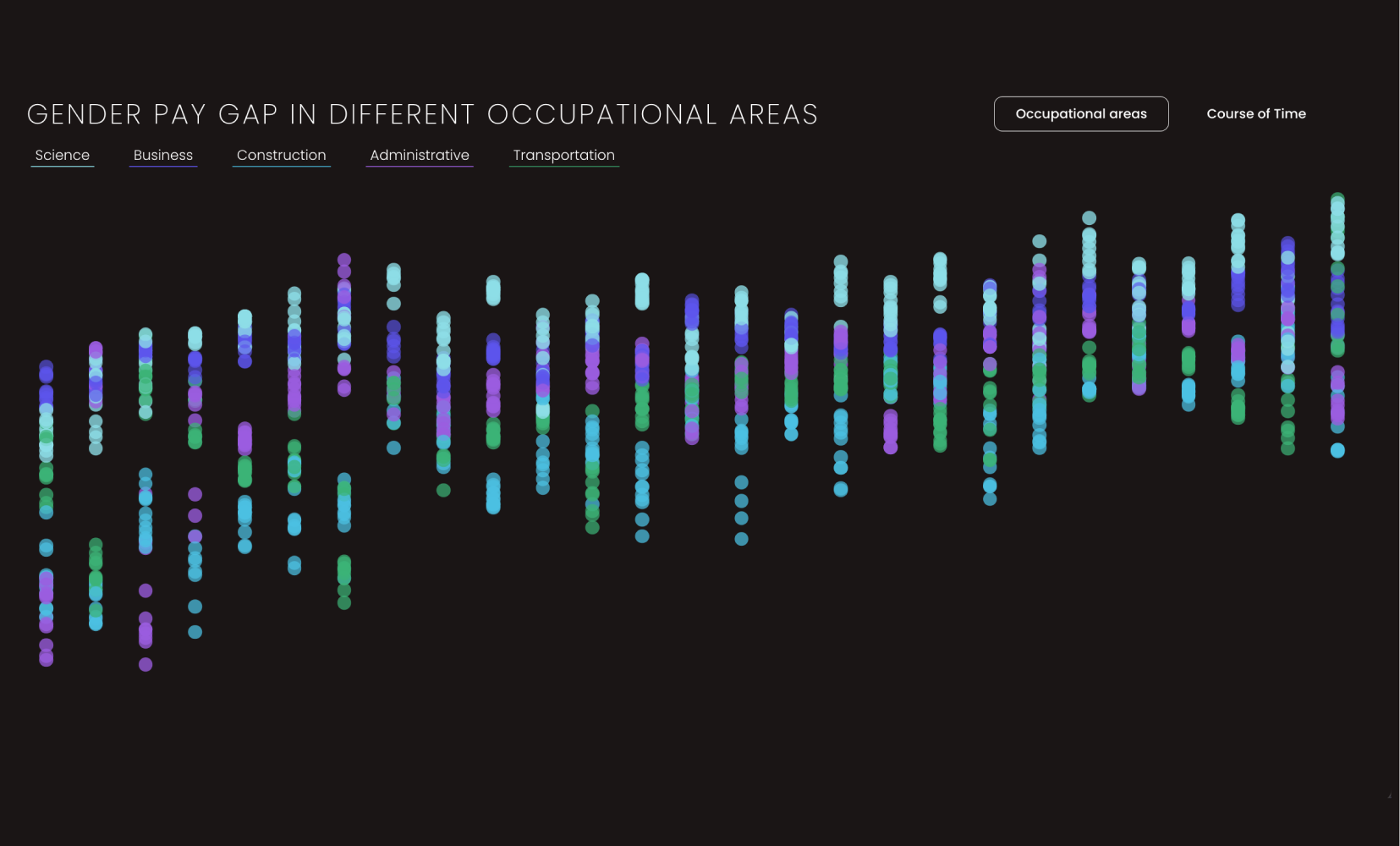 GENDER PAY GAP IN DIFFERENT OCCUPATIONAL AREAS

Occupational areas

Course of Time

Science

Business

Construction

Administrative

Transportation